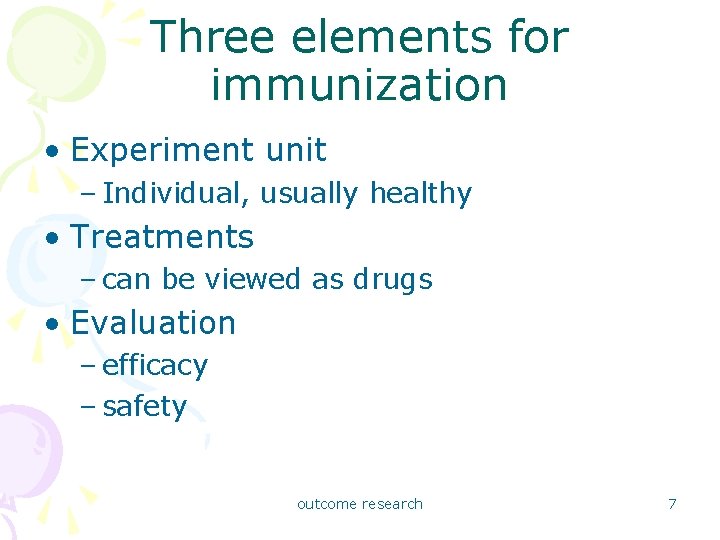 Three elements for immunization

• Experiment unit
– Individual, usually healthy
• Treatments
– can be viewed as drugs
• Evaluation
– efficacy
– safety

outcome research

7